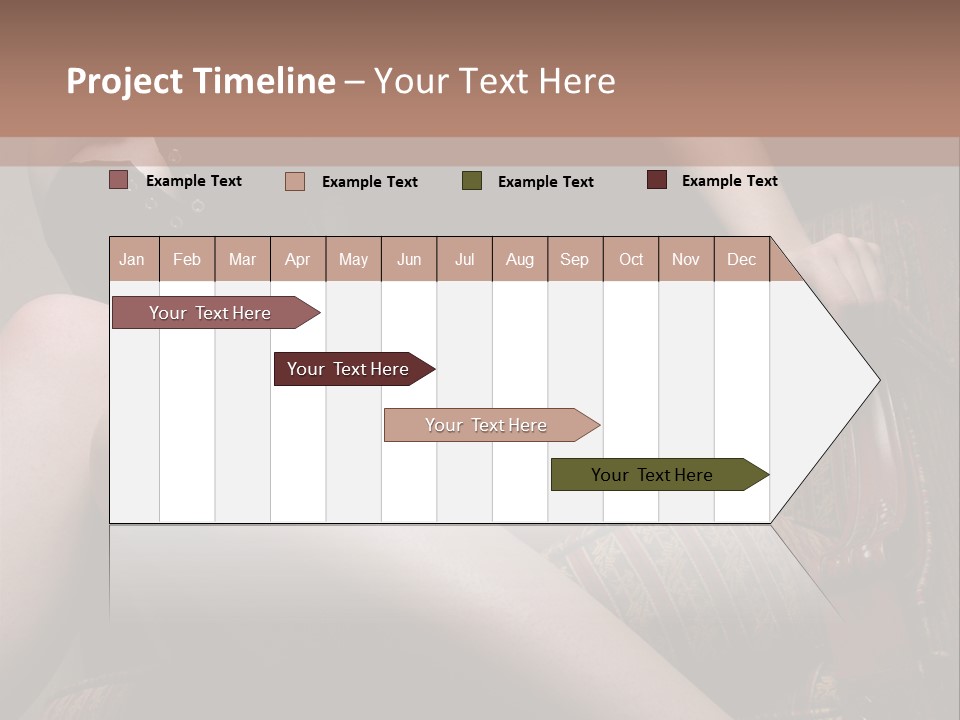 Project Timeline – Your Text Here

Example Text
Example Text
Example Text
Example Text

| Jan | Feb | Mar | Apr | May | Jun | Jul | Aug | Sep | Oct | Nov | Dec |
|---|---|---|---|---|---|---|---|---|---|---|---|

Your Text Here

Your Text Here

Your Text Here

Your Text Here